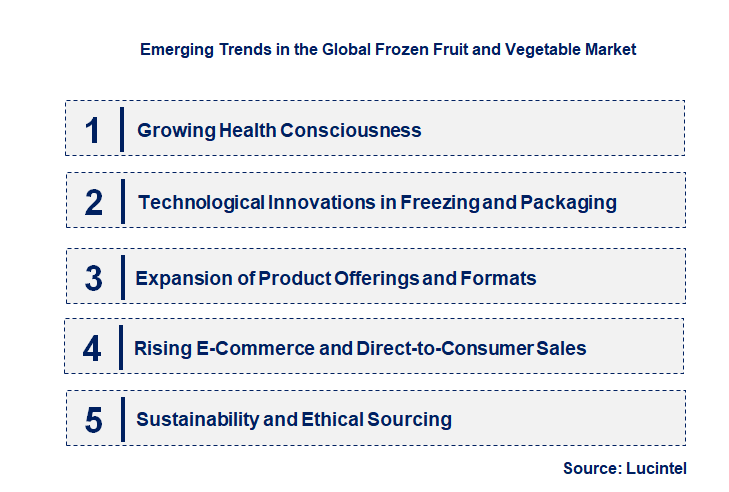 Emerging Trends in the Global Frozen Fruit and Vegetable Market

1 Growing Health Consciousness

2 Technological Innovations in Freezing and Packaging

3 Expansion of Product Offerings and Formats

4 Rising E-Commerce and Direct-to-Consumer Sales

5 Sustainability and Ethical Sourcing

Source: Lucintel